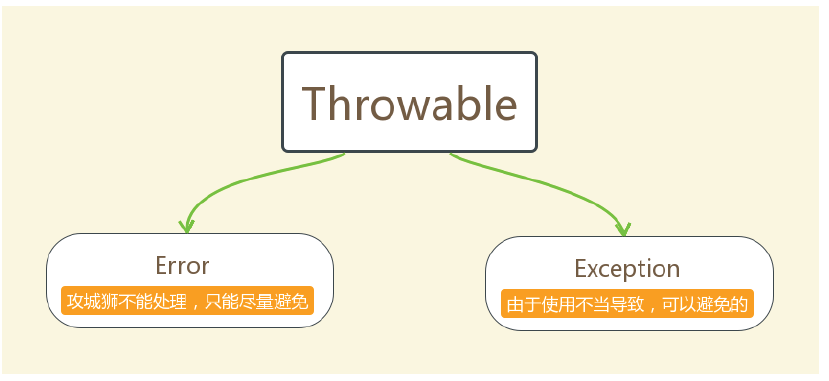 Throwable

Error
攻城狮不能处理，只能尽量避免

Exception
由于使用不当导致，可以避免的